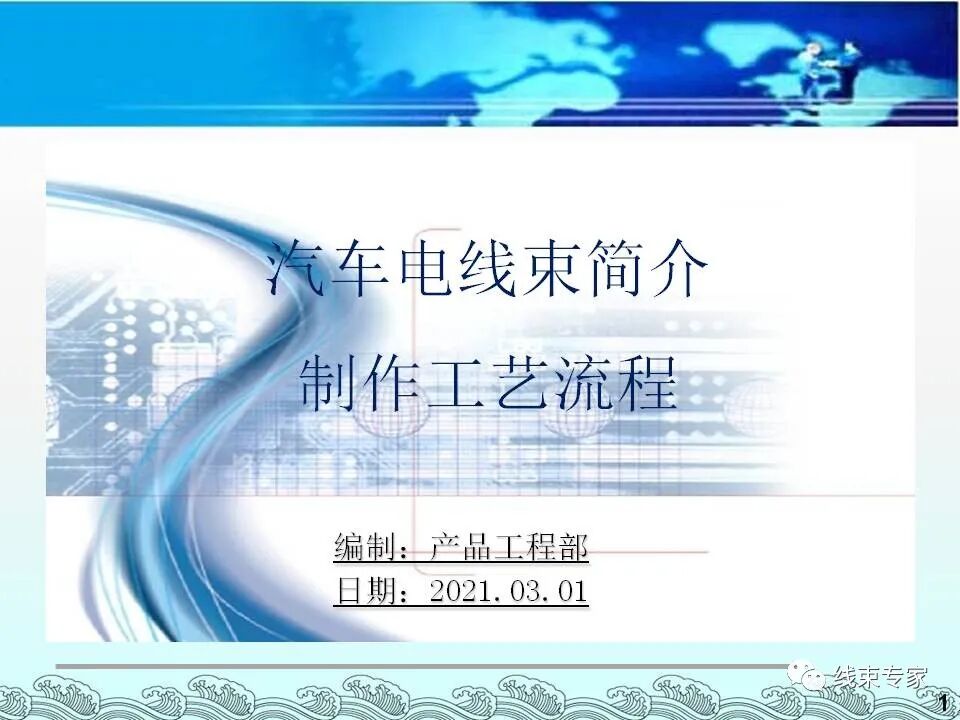 汽车电线束简介

制作工艺流程

编制：产品工程部
日期：2021.03.01

线束专家

1